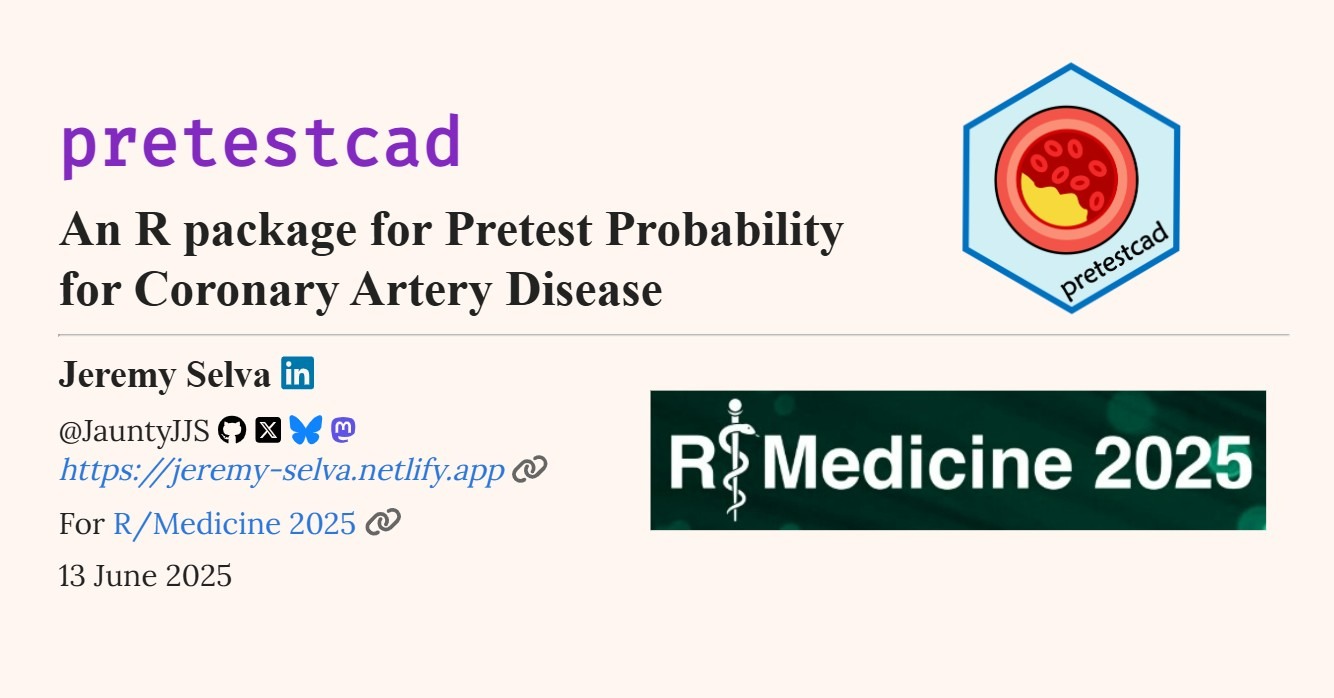 pretestcad

An R package for Pretest Probability for Coronary Artery Disease

pretestcad

Jeremy Selva

@JauntyJJS
https://jeremy-selva.netlify.app

For R/Medicine 2025

13 June 2025

R Medicine 2025